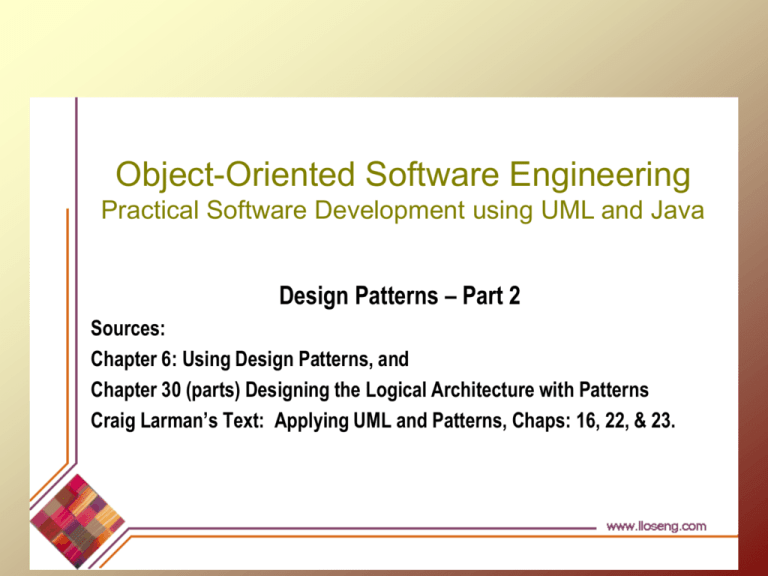 Object-Oriented Software Engineering
Practical Software Development using UML and Java

Design Patterns – Part 2

Sources:
Chapter 6: Using Design Patterns, and
Chapter 30 (parts) Designing the Logical Architecture with Patterns
Craig Larman's Text: Applying UML and Patterns, Chaps: 16, 22, & 23.

www.lloseng.com